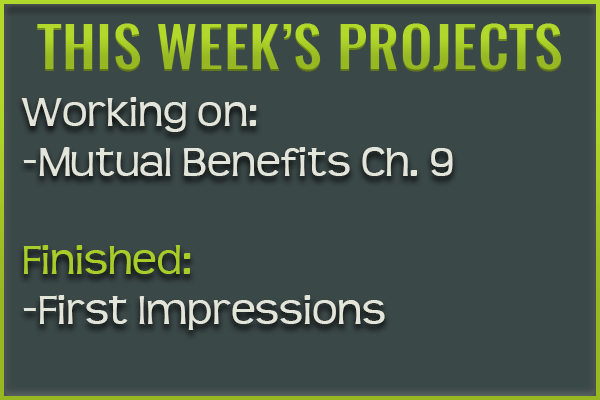 THIS WEEK'S PROJECTS

Working on:
-Mutual Benefits Ch. 9

Finished:
-First Impressions